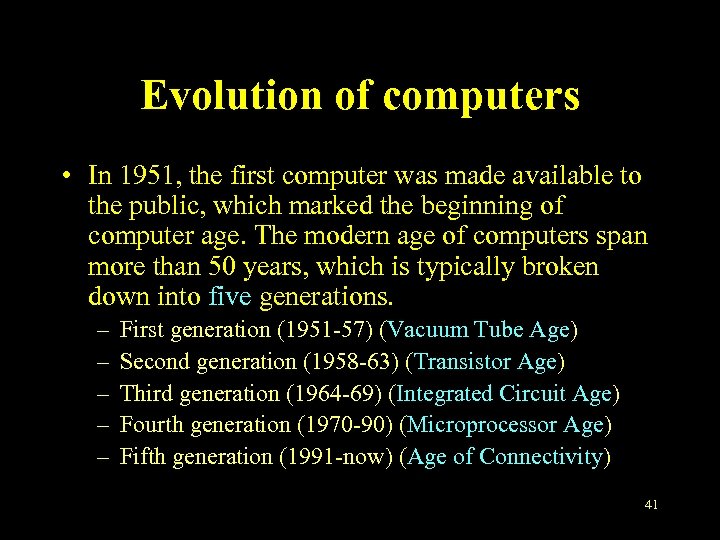 Evolution of computers

• In 1951, the first computer was made available to the public, which marked the beginning of computer age. The modern age of computers span more than 50 years, which is typically broken down into five generations.
– First generation (1951-57) (Vacuum Tube Age)
– Second generation (1958-63) (Transistor Age)
– Third generation (1964-69) (Integrated Circuit Age)
– Fourth generation (1970-90) (Microprocessor Age)
– Fifth generation (1991-now) (Age of Connectivity)

41